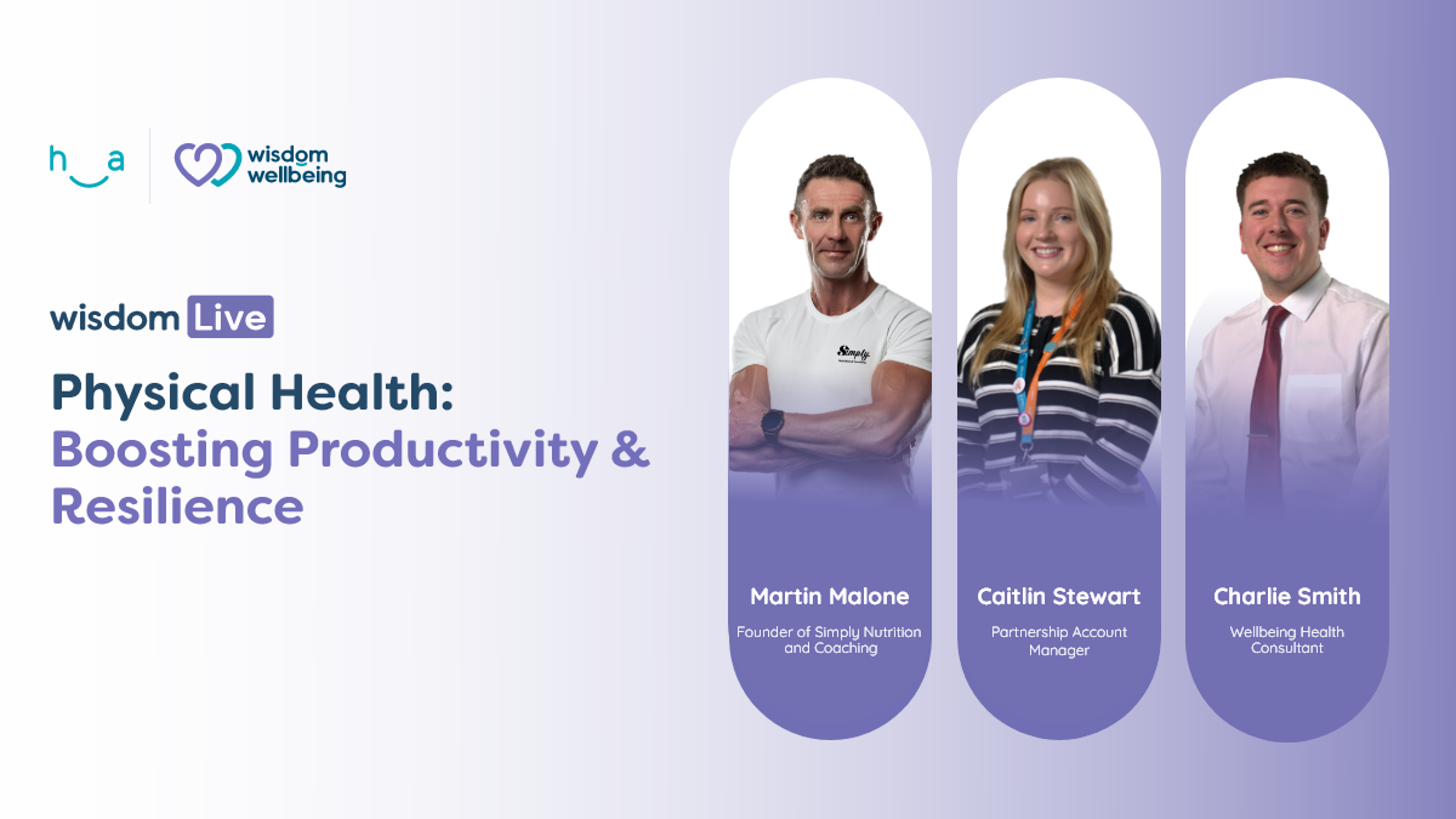 h a

wisdom wellbeing

wisdom Live

Physical Health: Boosting Productivity & Resilience

Simply

Martin Malone

Founder of Simply Nutrition and Coaching

Caitlin Stewart

Partnership Account Manager

Charlie Smith

Wellbeing Health Consultant